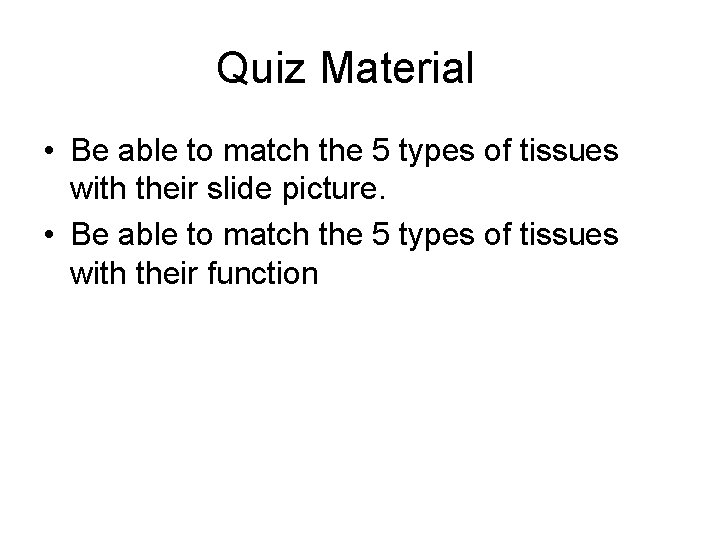 Quiz Material

• Be able to match the 5 types of tissues with their slide picture.
• Be able to match the 5 types of tissues with their function